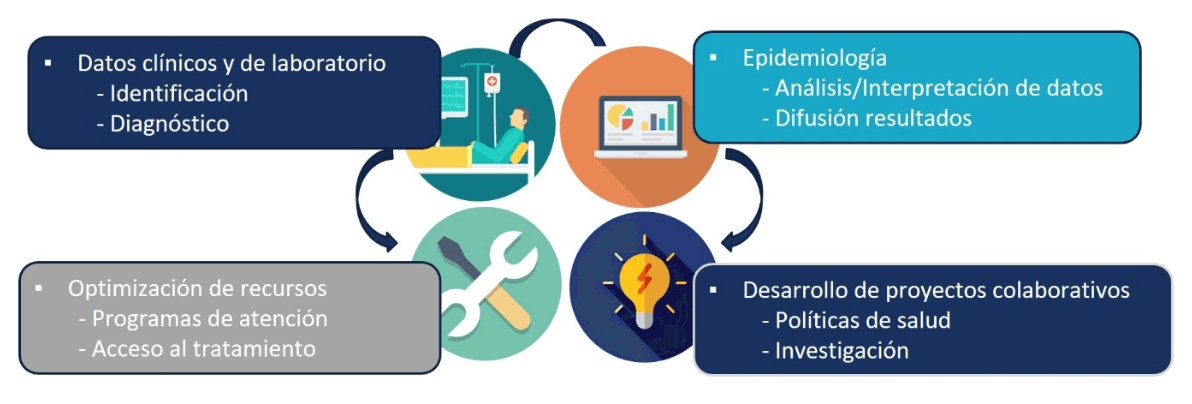 ▪ Datos clínicos y de laboratorio
- Identificación
- Diagnóstico

▪ Epidemiología
- Análisis/Interpretación de datos
- Difusión resultados

▪ Optimización de recursos
- Programas de atención
- Acceso al tratamiento

▪ Desarrollo de proyectos colaborativos
- Políticas de salud
- Investigación